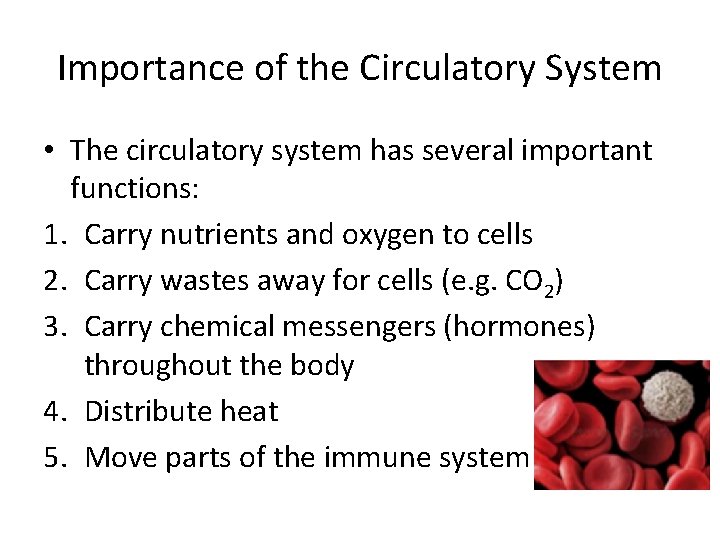 Importance of the Circulatory System

• The circulatory system has several important functions:

1. Carry nutrients and oxygen to cells
2. Carry wastes away for cells (e.g. $CO_2$)
3. Carry chemical messengers (hormones) throughout the body
4. Distribute heat
5. Move parts of the immune system